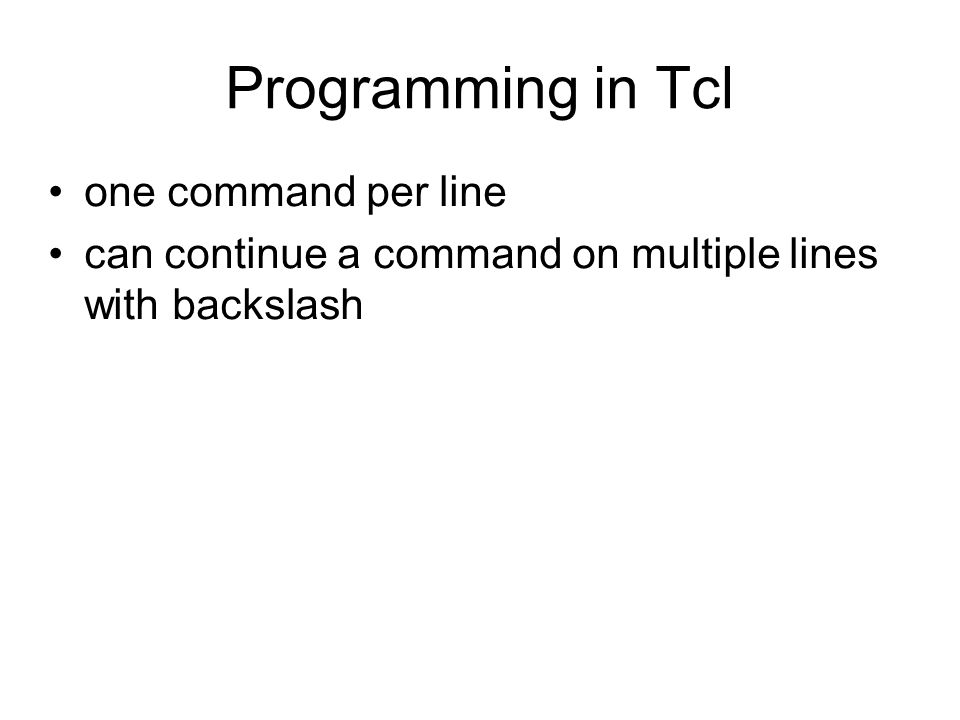 Programming in Tcl

• one command per line
• can continue a command on multiple lines with backslash